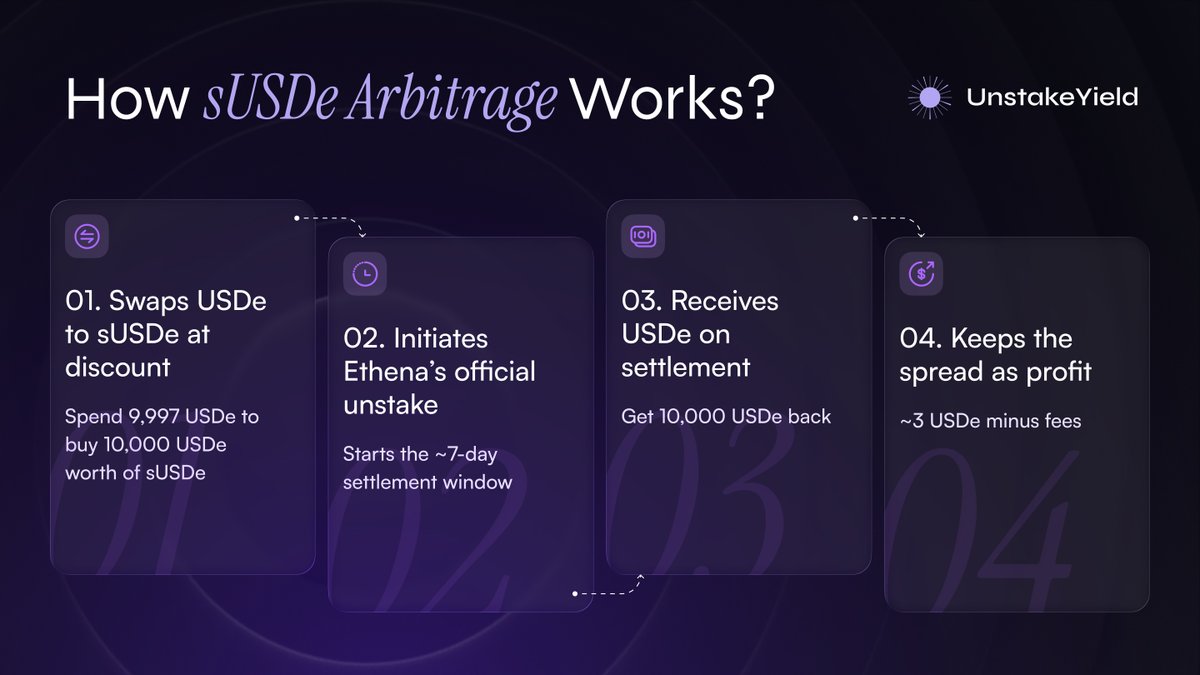 How sUSDe Arbitrage Works?

UnstakeYield

01. Swaps USDe to sUSDe at discount

Spend 9,997 USDe to buy 10,000 USDe worth of sUSDe

01

02. Initiates Ethena's official unstake

Starts the ~7-day settlement window

02

03. Receives USDe on settlement

Get 10,000 USDe back

03

04. Keeps the spread as profit

~3 USDe minus fees

04